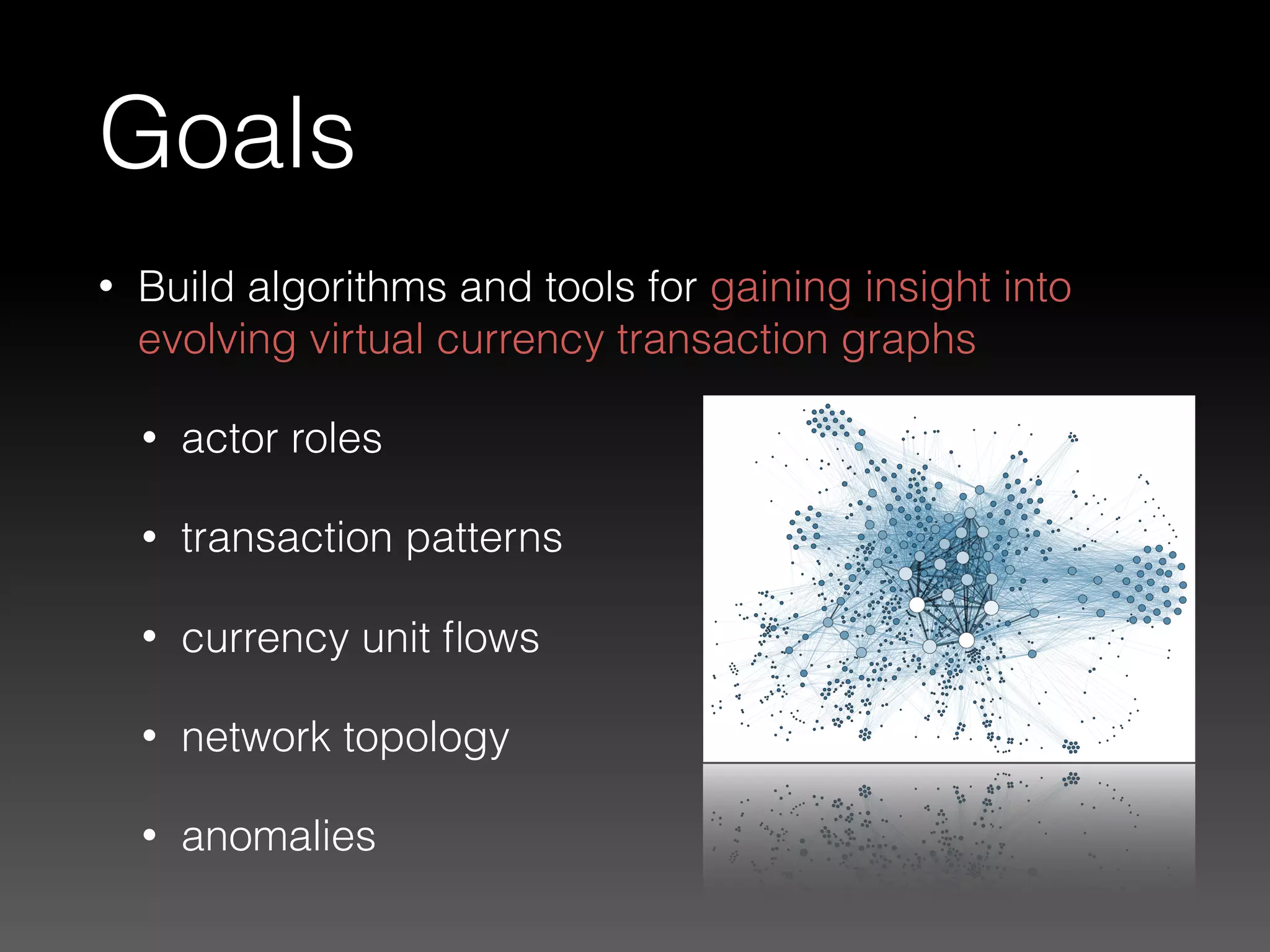 Goals

• Build algorithms and tools for gaining insight into evolving virtual currency transaction graphs

• actor roles

• transaction patterns

• currency unit flows

• network topology

• anomalies